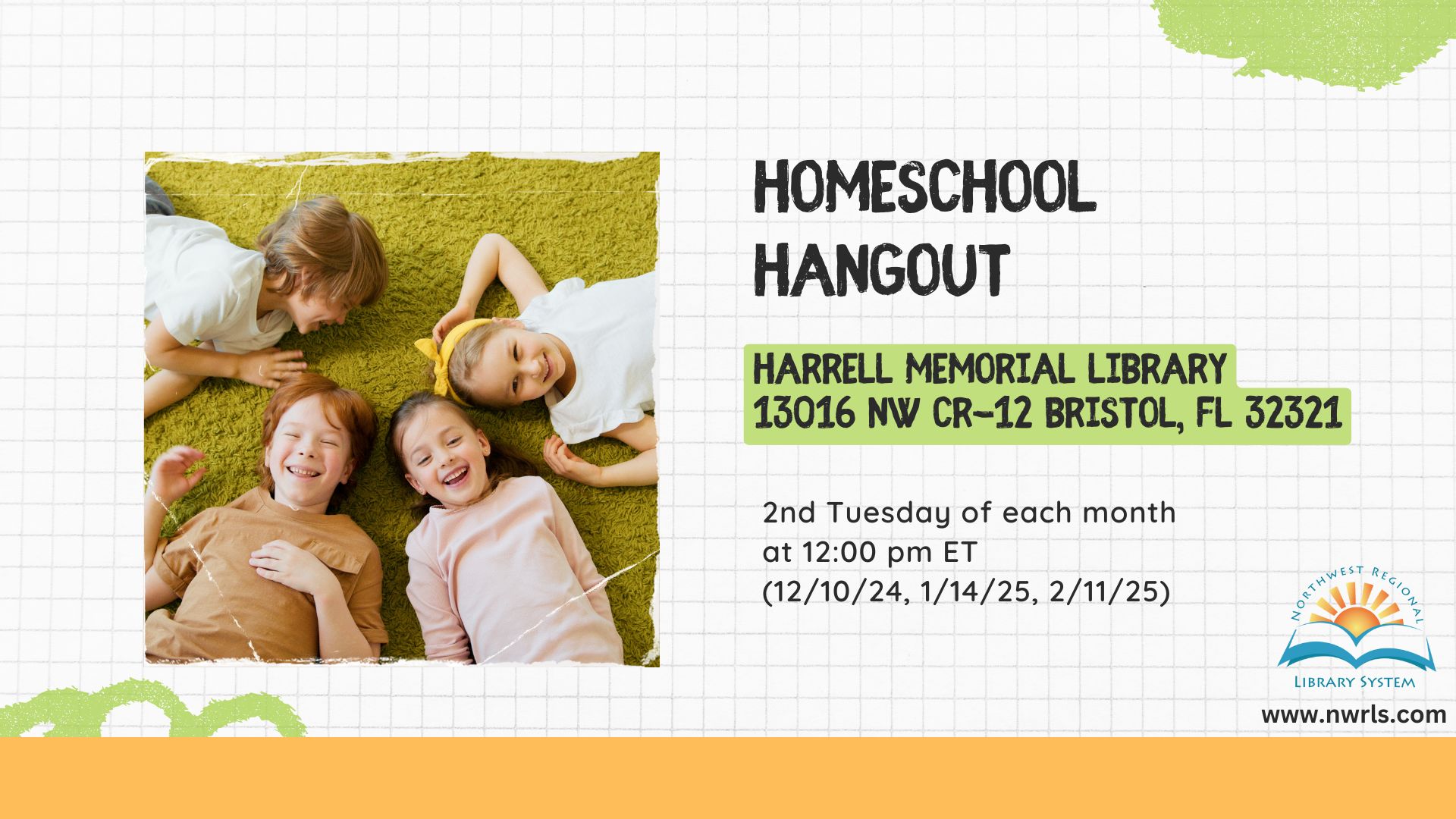 HOMESCHOOL HANGOUT

HARRELL MEMORIAL LIBRARY
13016 NW CR-12 BRISTOL, FL 32321

2nd Tuesday of each month at 12:00 pm ET (12/10/24, 1/14/25, 2/11/25)

NORTHWEST REGIONAL
LIBRARY SYSTEM

www.nwrls.com